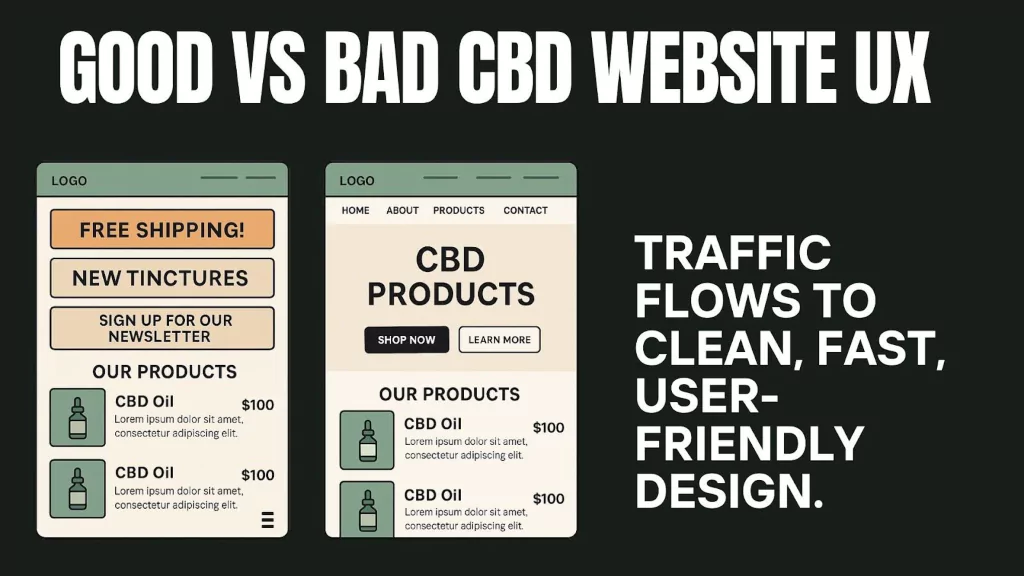 GOOD VS BAD CBD WEBSITE UX

LOGO

FREE SHIPPING!

NEW TINCTURES

SIGN UP FOR OUR NEWSLETTER

OUR PRODUCTS

CBD Oil $100
Lorem ipsum dolor sit amet, consectetur adipiscing elit.

CBD Oil $100
Lorem ipsum dolor sit amet, consectetur adipiscing elit.

LOGO

HOME ABOUT PRODUCTS CONTACT

CBD PRODUCTS

SHOP NOW LEARN MORE

OUR PRODUCTS

CBD Oil $100
Lorem ipsum dolor sit amet, consectetur adipiscing elit.

CBD Oil $100
Lorem ipsum dolor sit amet, consectetur adipiscing elit.

TRAFFIC FLOWS TO CLEAN, FAST, USER-FRIENDLY DESIGN.